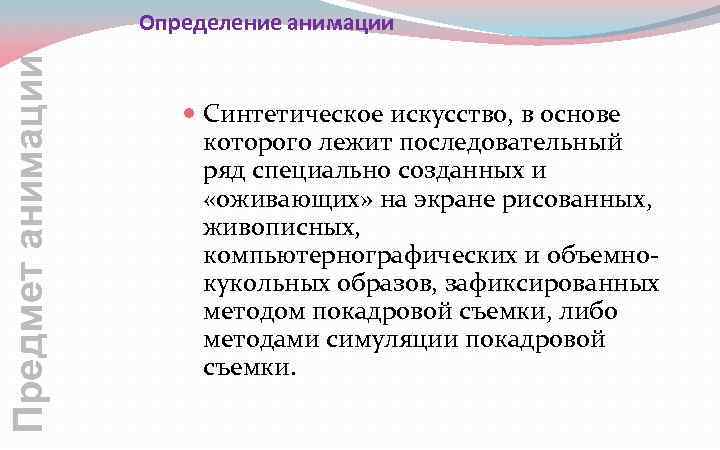 Определение анимации

Предмет анимации

Синтетическое искусство, в основе которого лежит последовательный ряд специально созданных и «оживающих» на экране рисованных, живописных, компьютернографических и объемно-кукольных образов, зафиксированных методом покадровой съемки, либо методами симуляции покадровой съемки.